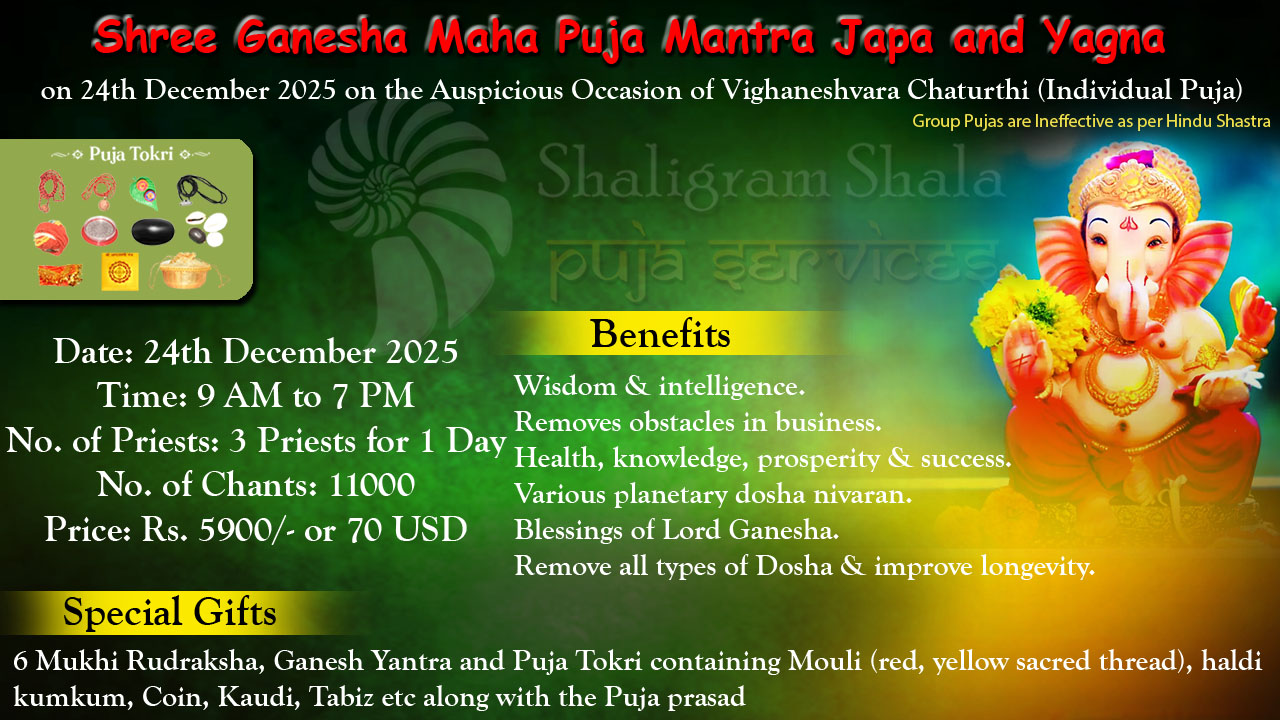 Shree Ganesha Maha Puja Mantra Japa and Yagna

on 24th December 2025 on the Auspicious Occasion of Vighaneshvara Chaturthi (Individual Puja)

Group Pujas are Ineffective as per Hindu Shastra

Puja Tokri

Shaligram Shala

puja services

Date: 24th December 2025
Time: 9 AM to 7 PM
No. of Priests: 3 Priests for 1 Day
No. of Chants: 11000
Price: Rs. 5900/- or 70 USD

Benefits

Wisdom & intelligence.
Removes obstacles in business.
Health, knowledge, prosperity & success.
Various planetary dosha nivaran.
Blessings of Lord Ganesha.
Remove all types of Dosha & improve longevity.

Special Gifts

6 Mukhi Rudraksha, Ganesh Yantra and Puja Tokri containing Mouli (red, yellow sacred thread), haldi kumkum, Coin, Kaudi, Tabiz etc along with the Puja prasad